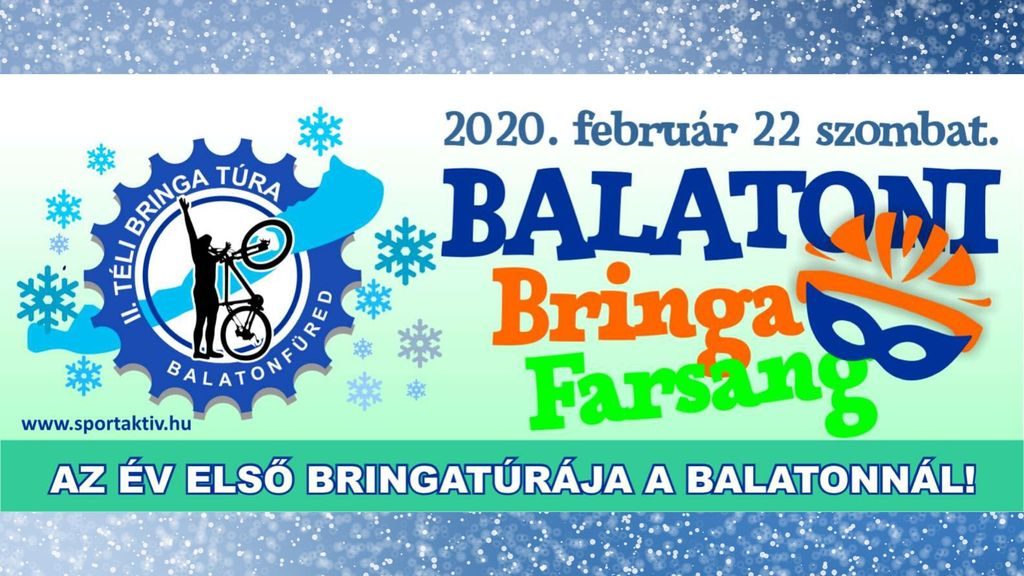 II. TÉLI BRINGA TÚRA
BALATONFÜRED

www.sportaktiv.hu

2020. február 22 szombat.

BALATONI
Bringa
Farsang

AZ ÉV ELSŐ BRINGATÚRÁJA A BALATONNÁL!